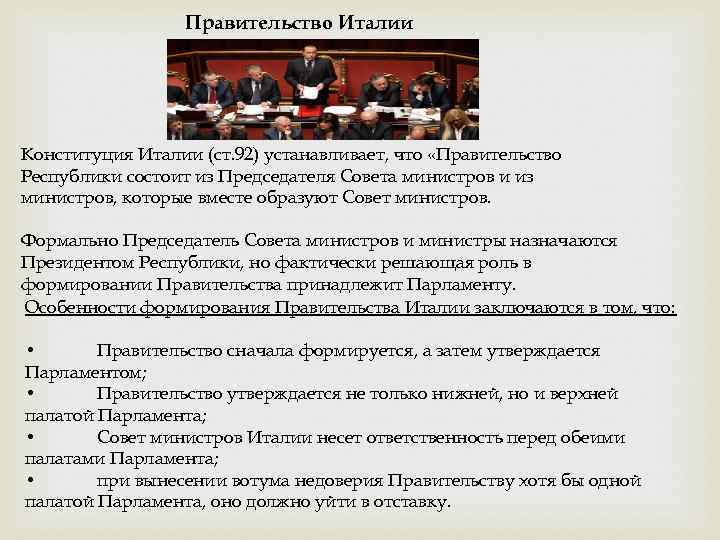 Правительство Италии

Конституция Италии (ст.92) устанавливает, что «Правительство Республики состоит из Председателя Совета министров и из министров, которые вместе образуют Совет министров.

Формально Председатель Совета министров и министры назначаются Президентом Республики, но фактически решающая роль в формировании Правительства принадлежит Парламенту.
Особенности формирования Правительства Италии заключаются в том, что:

• Правительство сначала формируется, а затем утверждается Парламентом;
• Правительство утверждается не только нижней, но и верхней палатой Парламента;
• Совет министров Италии несет ответственность перед обеими палатами Парламента;
• при вынесении вотума недоверия Правительству хотя бы одной палатой Парламента, оно должно уйти в отставку.